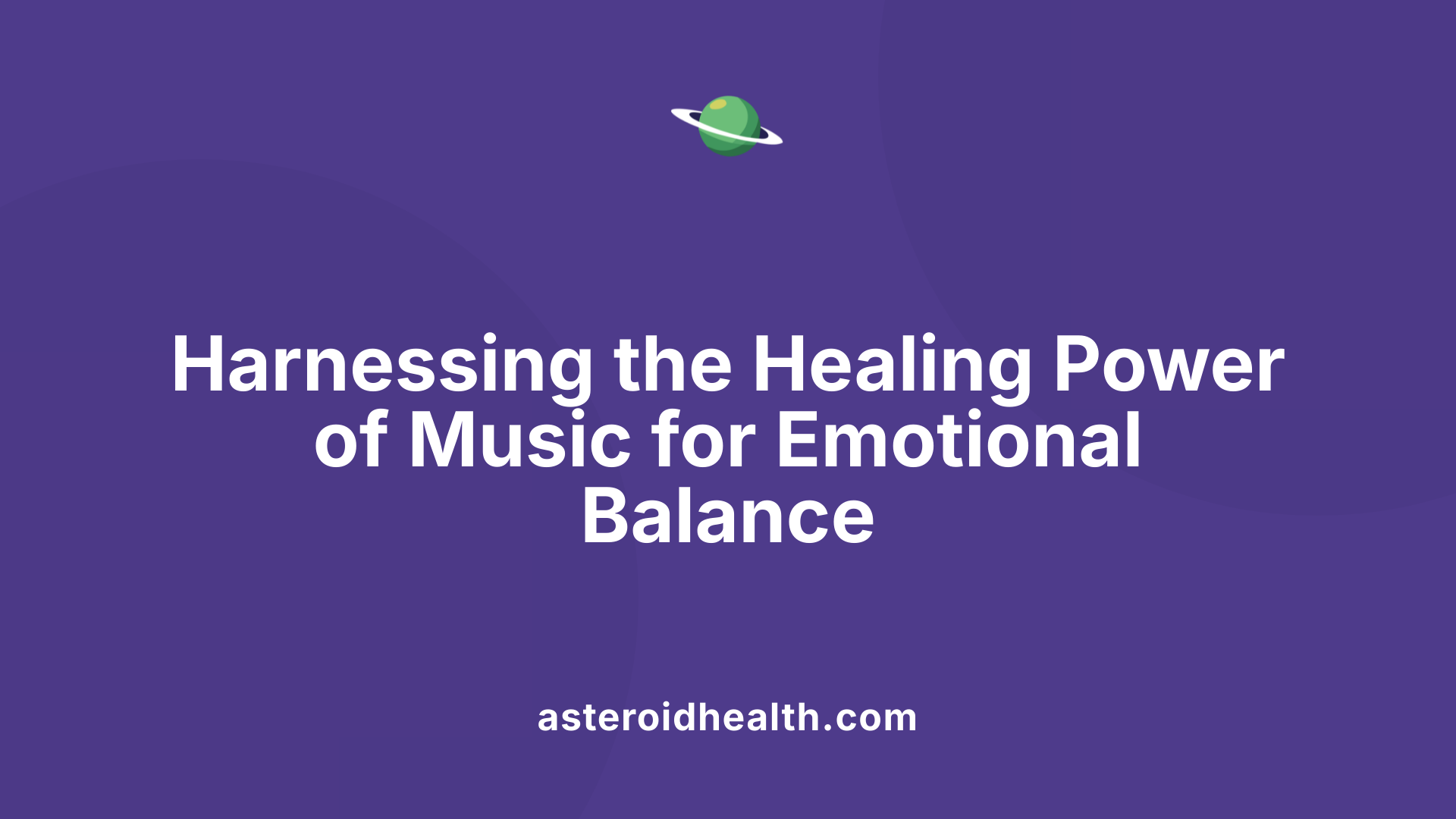 Harnessing the Healing Power of Music for Emotional Balance

asteroidhealth.com